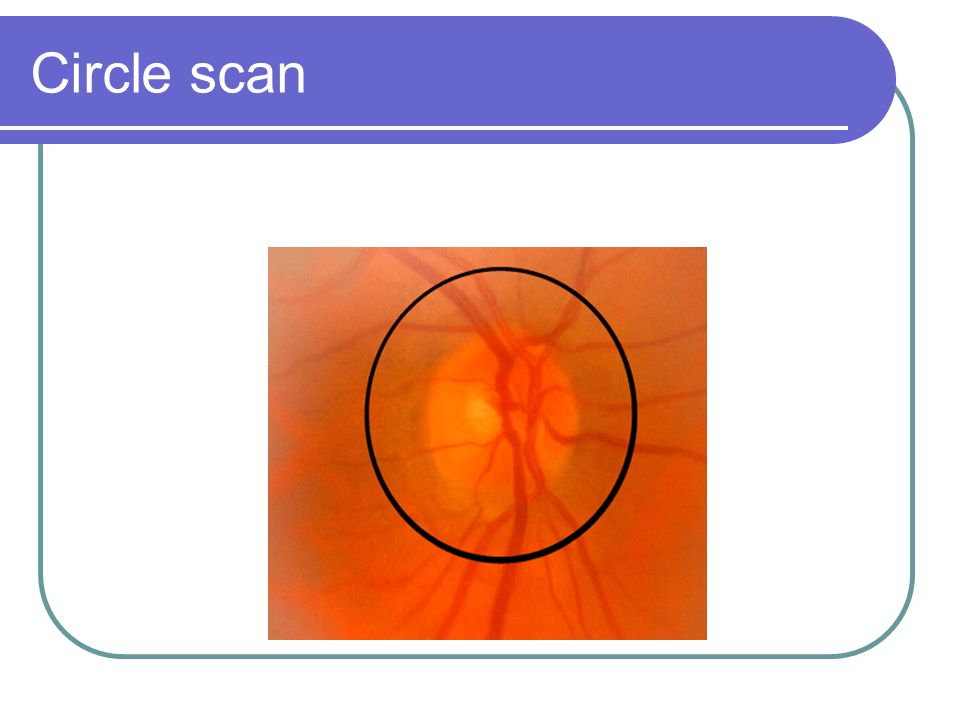 Circle scan